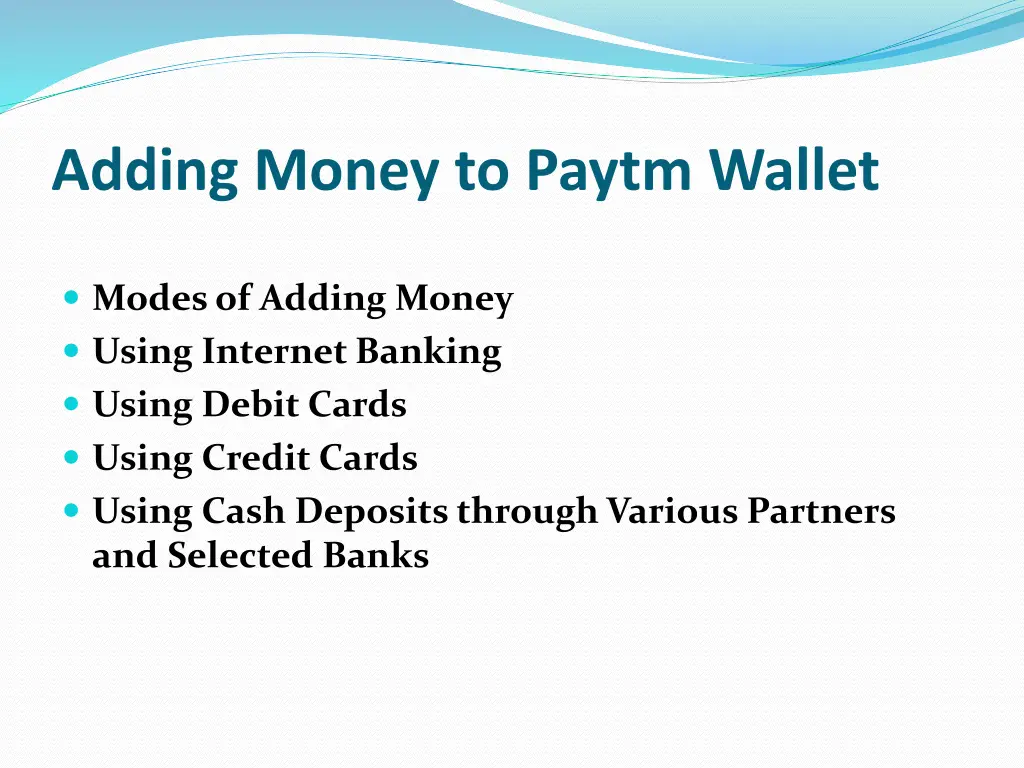 Adding Money to Paytm Wallet

- Modes of Adding Money
- Using Internet Banking
- Using Debit Cards
- Using Credit Cards
- Using Cash Deposits through Various Partners and Selected Banks